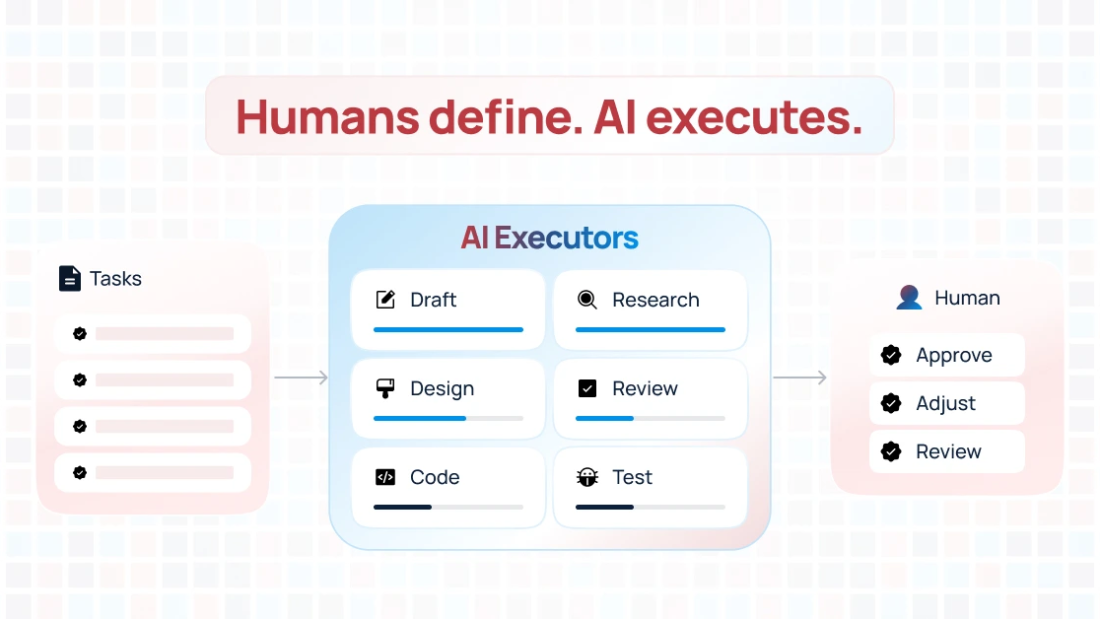 Humans define. AI executes.

Tasks

AI Executors

Draft

Research

Design

Review

Code

Test

Human

Approve

Adjust

Review